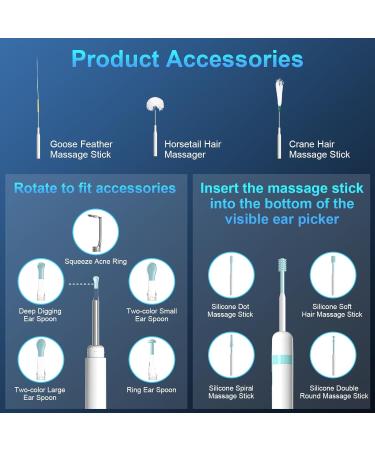 Product Accessories

Goose Feather Massage Stick

Horsetail Hair Massager

Crane Hair Massage Stick

Rotate to fit accessories

Squeeze Acne Ring

Deep Digging Ear Spoon

Two-color Small Ear Spoon

Two-color Large Ear Spoon

Ring Ear Spoon

Insert the massage stick into the bottom of the visible ear picker

Silicone Dot Massage Stick

Silicone Soft Hair Massage Stick

Silicone Spiral Massage Stick

Silicone Double Round Massage Stick